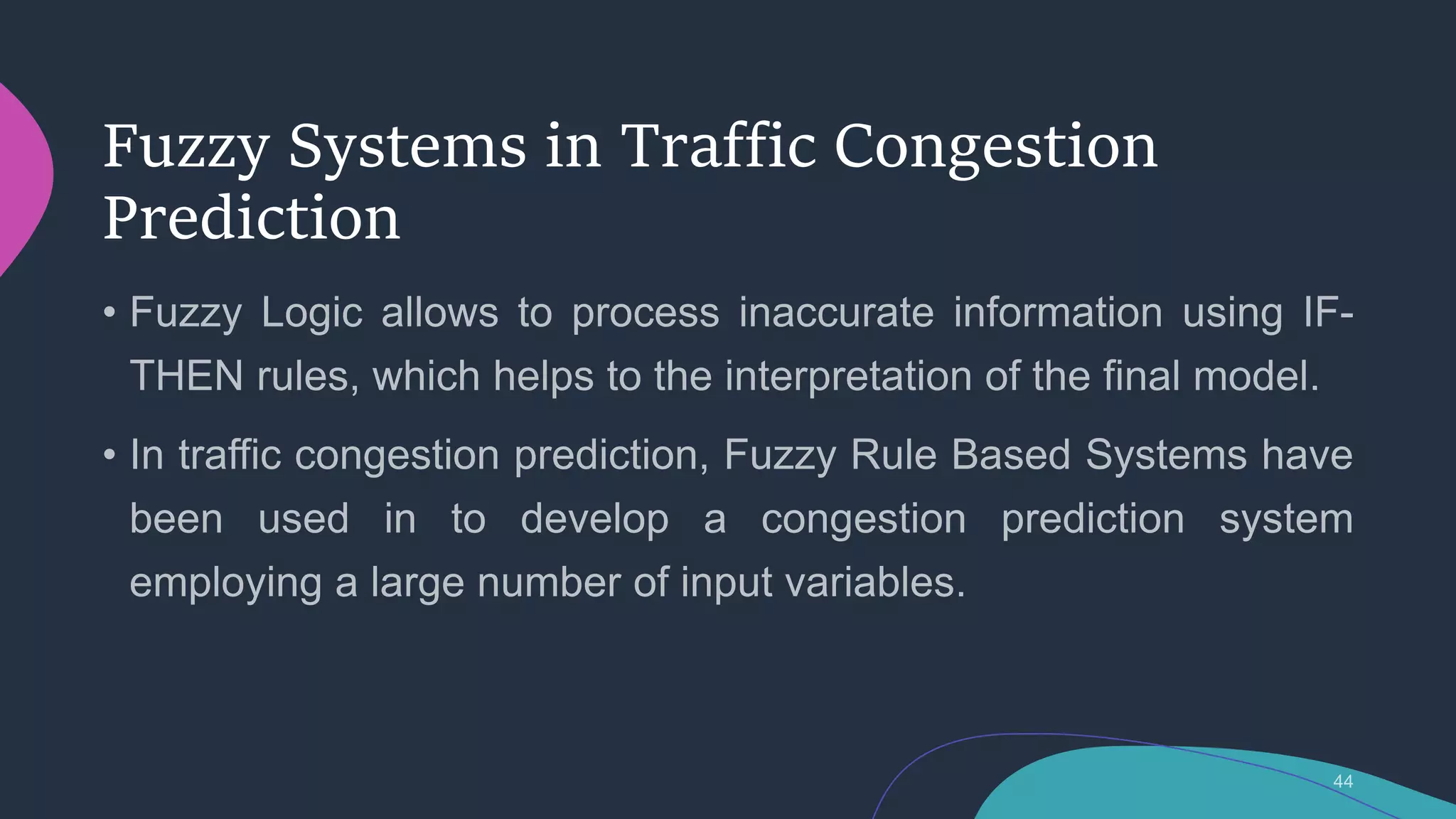 Fuzzy Systems in Traffic Congestion Prediction

• Fuzzy Logic allows to process inaccurate information using IF-THEN rules, which helps to the interpretation of the final model.

• In traffic congestion prediction, Fuzzy Rule Based Systems have been used in to develop a congestion prediction system employing a large number of input variables.

44